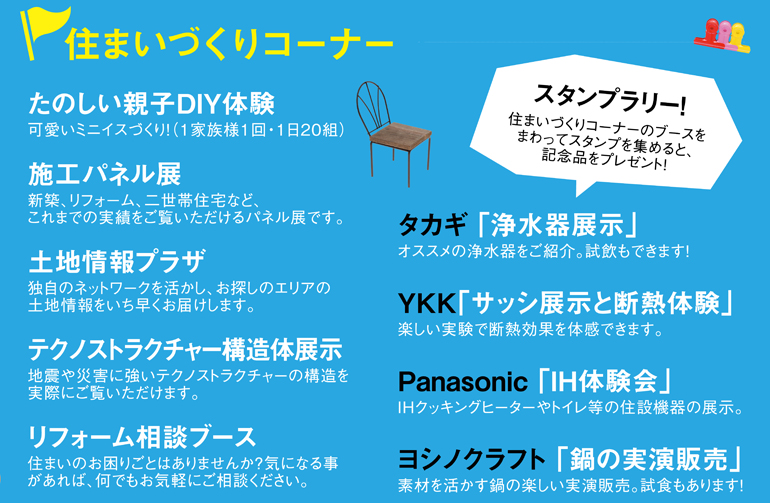 住まいづくりコーナー

たのしい親子DIY体験
可愛いミニイスづくり!(1家族様1回・1日20組)

施工パネル展
新築、リフォーム、二世帯住宅など、これまでの実績をご覧いただけるパネル展です。

土地情報プラザ
独自のネットワークを活かし、お探しのエリアの土地情報をいち早くお届けします。

テクノストラクチャー構造体展示
地震や災害に強いテクノストラクチャーの構造を実際にご覧いただけます。

リフォーム相談ブース
住まいのお困りごとはありませんか?気になる事があれば、何でもお気軽にご相談ください。

スタンプラリー!
住まいづくりコーナーのブースをまわってスタンプを集めると、記念品をプレゼント!

タカギ「浄水器展示」
オススメの浄水器をご紹介。試飲もできます!

YKK「サッシ展示と断熱体験」
楽しい実験で断熱効果を体感できます。

Panasonic「IH体験会」
IHクッキングヒーターやトイレ等の住設機器の展示。

ヨシノクラフト「鍋の実演販売」
素材を活かす鍋の楽しい実演販売。試食もあります!